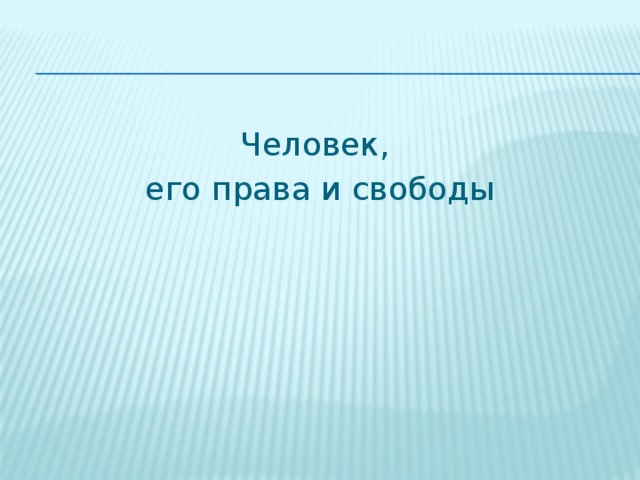 Человек,
его права и свободы